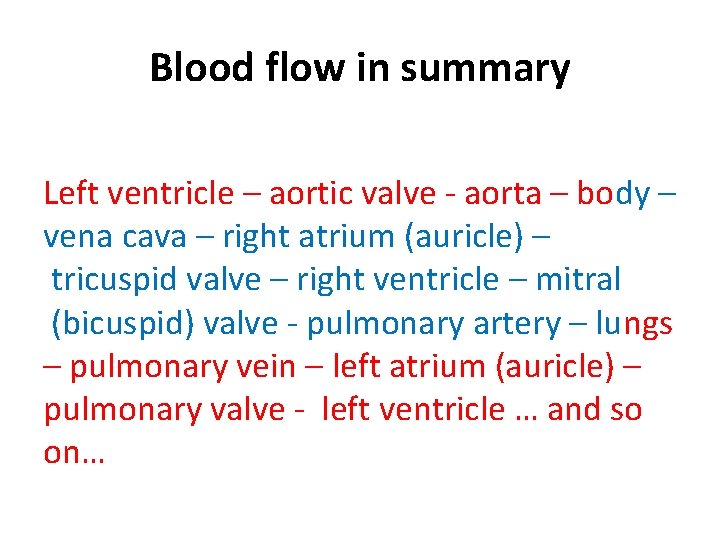 Blood flow in summary

Left ventricle – aortic valve - aorta – body – vena cava – right atrium (auricle) – tricuspid valve – right ventricle – mitral (bicuspid) valve - pulmonary artery – lungs – pulmonary vein – left atrium (auricle) – pulmonary valve - left ventricle … and so on…